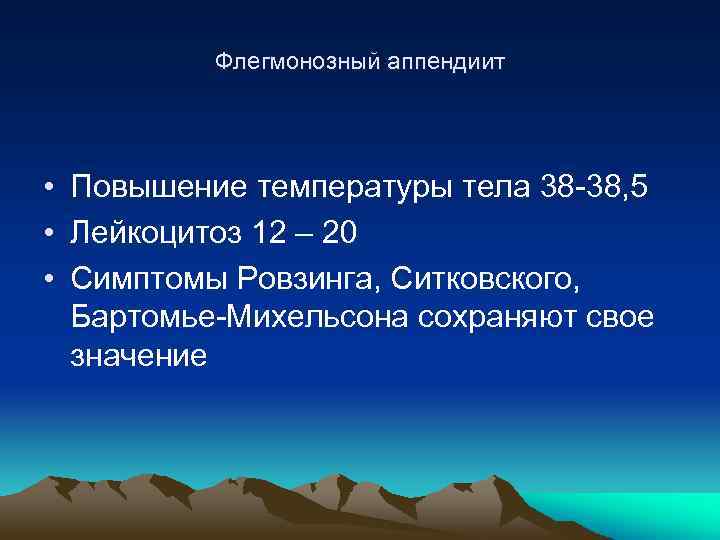 Флегмонозный аппендиит

• Повышение температуры тела 38-38,5
• Лейкоцитоз 12 – 20
• Симптомы Ровзинга, Ситковского, Бартомье-Михельсона сохраняют свое значение